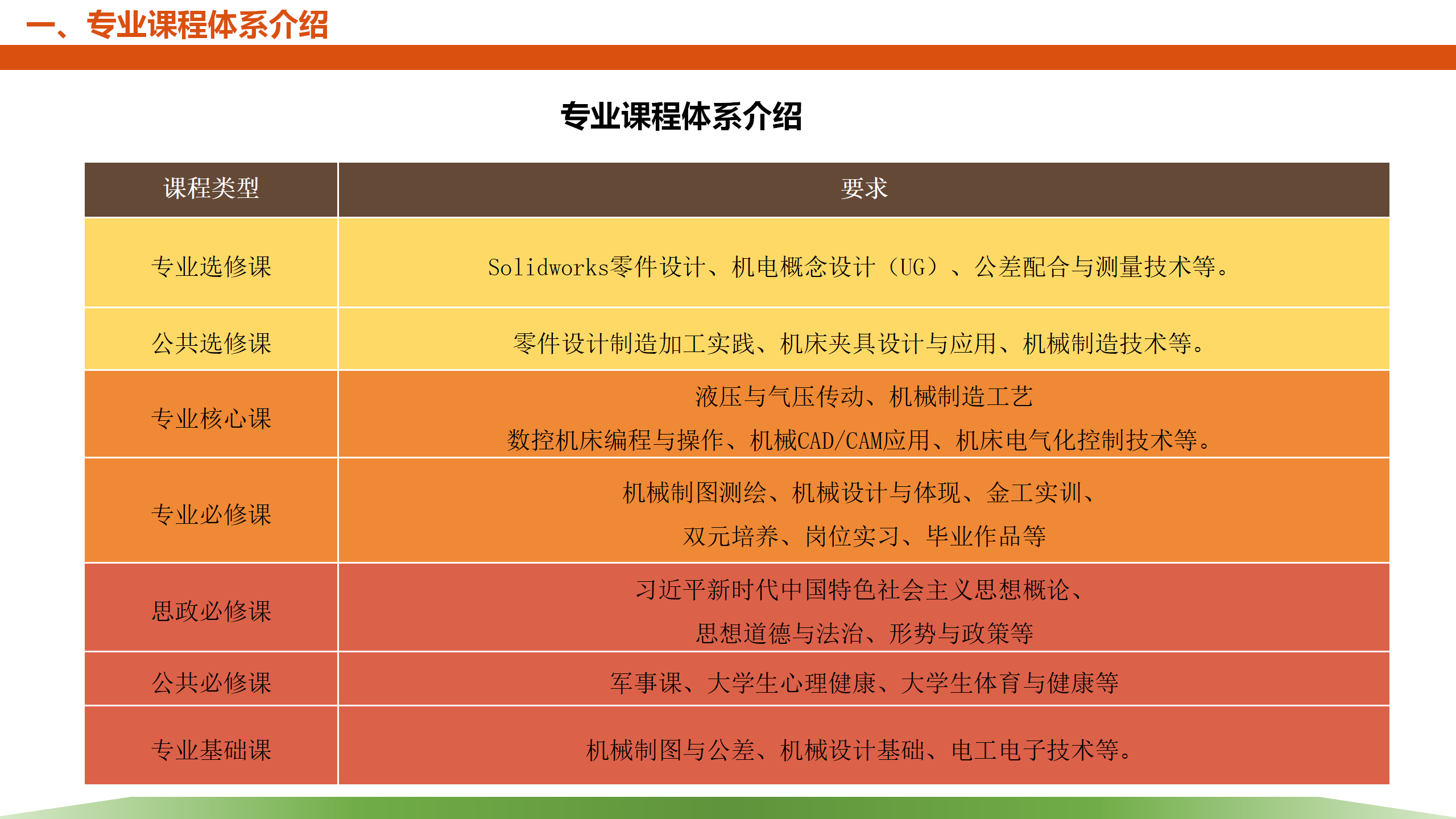 一、专业课程体系介绍

专业课程体系介绍

| 课程类型 | 要求 |
|---|---|
| 专业选修课 | Solidworks零件设计、机电概念设计（UG）、公差配合与测量技术等。 |
| 公共选修课 | 零件设计制造加工实践、机床夹具设计与应用、机械制造技术等。 |
| 专业核心课 | 液压与气压传动、机械制造工艺 数控机床编程与操作、机械CAD/CAM应用、机床电气化控制技术等。 |
| 专业必修课 | 机械制图测绘、机械设计与体现、金工实训、双元培养、岗位实习、毕业作品等 |
| 思政必修课 | 习近平新时代中国特色社会主义思想概论、思想道德与法治、形势与政策等 |
| 公共必修课 | 军事课、大学生心理健康、大学生体育与健康等 |
| 专业基础课 | 机械制图与公差、机械设计基础、电工电子技术等。 |